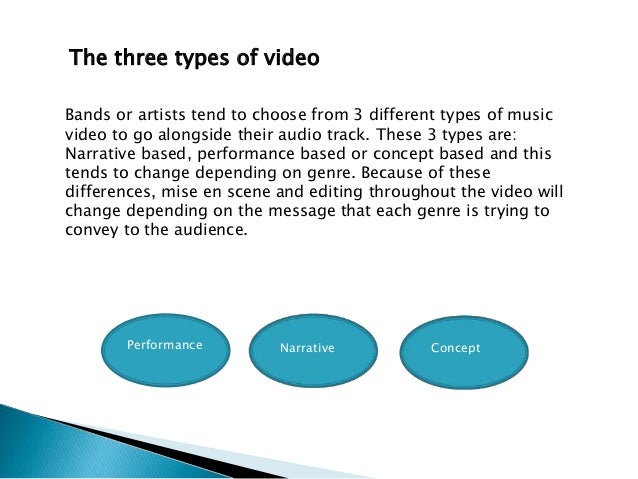 The three types of video

Bands or artists tend to choose from 3 different types of music video to go alongside their audio track. These 3 types are: Narrative based, performance based or concept based and this tends to change depending on genre. Because of these differences, mise en scene and editing throughout the video will change depending on the message that each genre is trying to convey to the audience.

Performance

Narrative

Concept